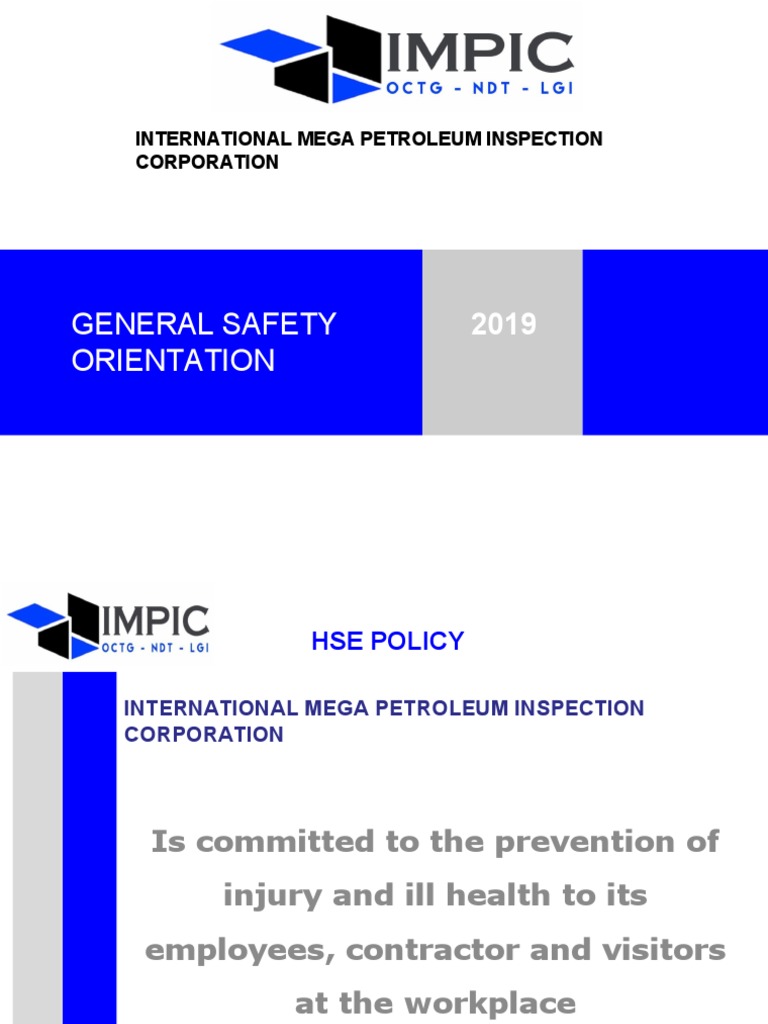 IMPIC
OCTG - NDT - LGI

INTERNATIONAL MEGA PETROLEUM INSPECTION CORPORATION

GENERAL SAFETY ORIENTATION

2019

IMPIC
OCTG - NDT - LGI

HSE POLICY

INTERNATIONAL MEGA PETROLEUM INSPECTION CORPORATION

Is committed to the prevention of injury and ill health to its employees, contractor and visitors at the workplace